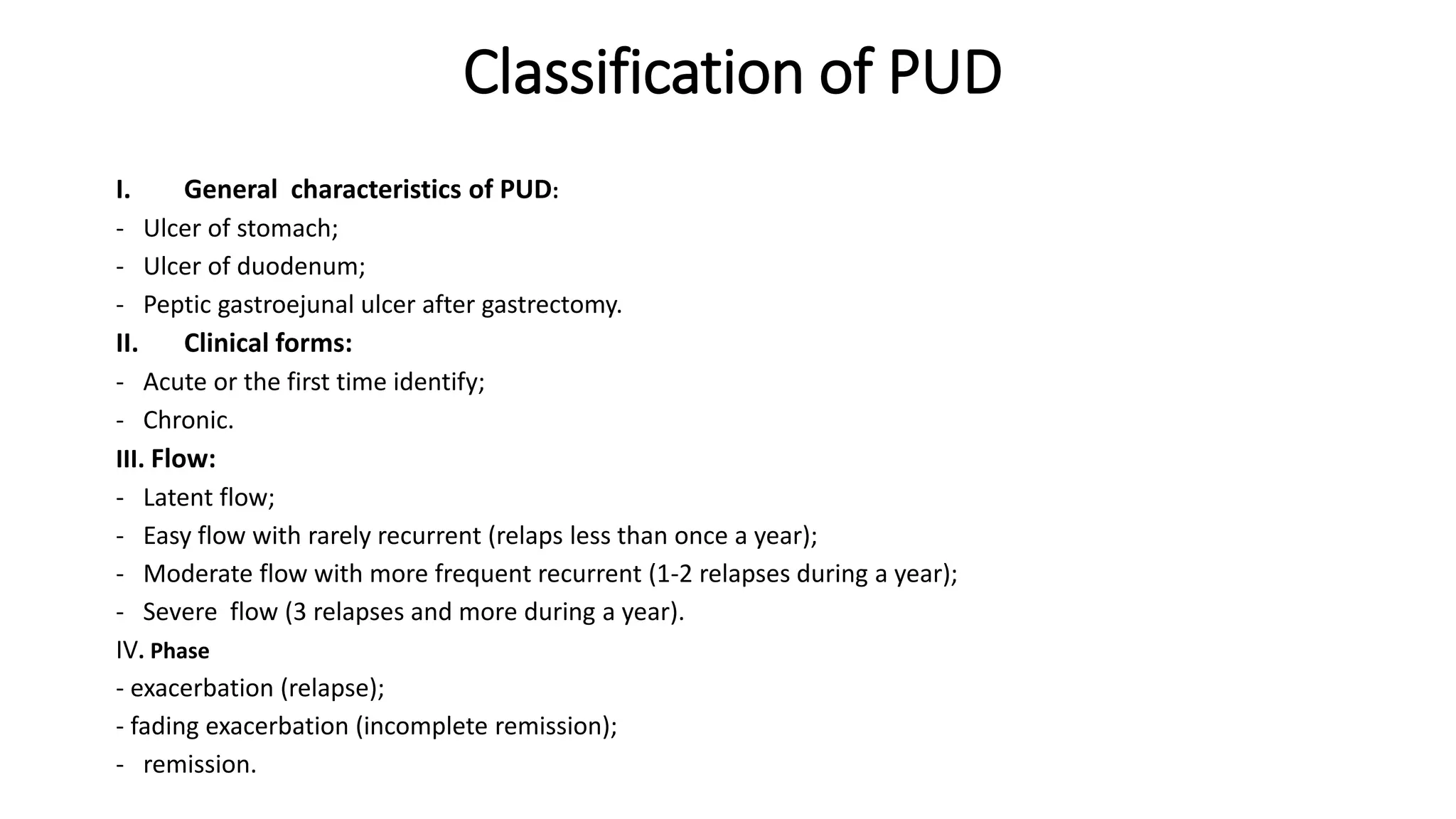 Classification of PUD

I. General characteristics of PUD:
- Ulcer of stomach;
- Ulcer of duodenum;
- Peptic gastroejunal ulcer after gastrectomy.
II. Clinical forms:
- Acute or the first time identify;
- Chronic.
III. Flow:
- Latent flow;
- Easy flow with rarely recurrent (relaps less than once a year);
- Moderate flow with more frequent recurrent (1-2 relapses during a year);
- Severe flow (3 relapses and more during a year).
IV. Phase
- exacerbation (relapse);
- fading exacerbation (incomplete remission);
- remission.